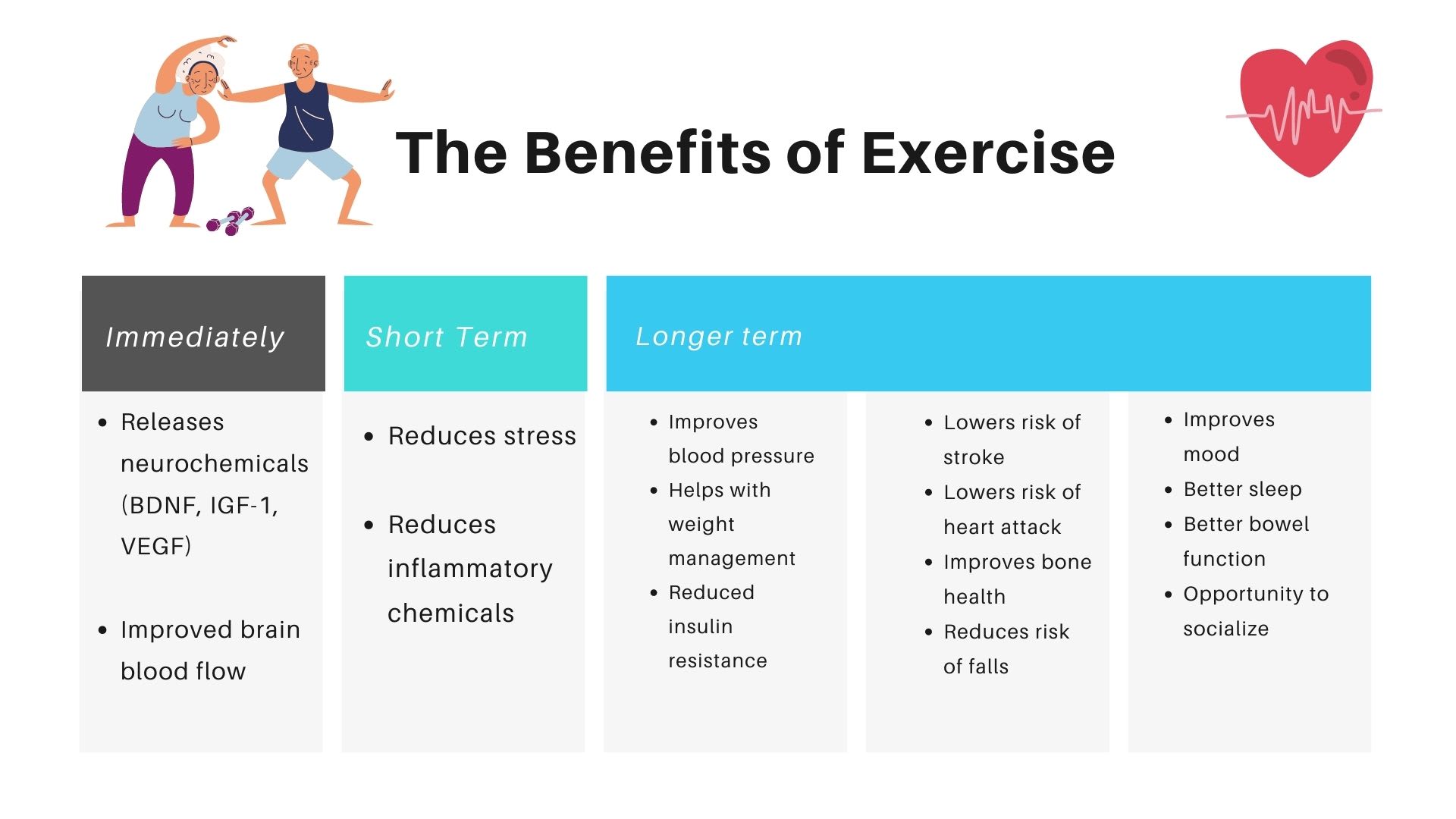 The Benefits of Exercise

Immediately

- Releases neurochemicals (BDNF, IGF-1, VEGF)
- Improved brain blood flow

Short Term

- Reduces stress
- Reduces inflammatory chemicals

Longer term

- Improves blood pressure
- Helps with weight management
- Reduced insulin resistance

- Lowers risk of stroke
- Lowers risk of heart attack
- Improves bone health
- Reduces risk of falls

- Improves mood
- Better sleep
- Better bowel function
- Opportunity to socialize